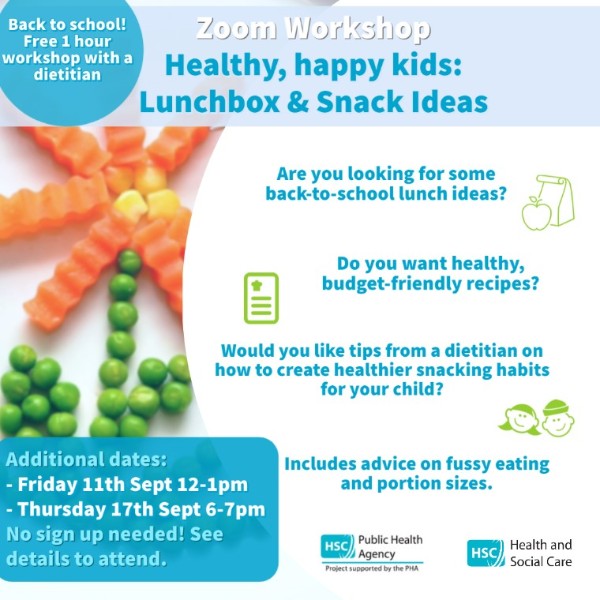 Back to school! Free 1 hour workshop with a dietitian

Zoom Workshop

Healthy, happy kids: Lunchbox & Snack Ideas

Are you looking for some back-to-school lunch ideas?

Do you want healthy, budget-friendly recipes?

Would you like tips from a dietitian on how to create healthier snacking habits for your child?

Includes advice on fussy eating and portion sizes.

Additional dates:
- Friday 11th Sept 12-1pm
- Thursday 17th Sept 6-7pm
No sign up needed! See details to attend.

HSC Public Health Agency
Project supported by the PHA

HSC Health and Social Care